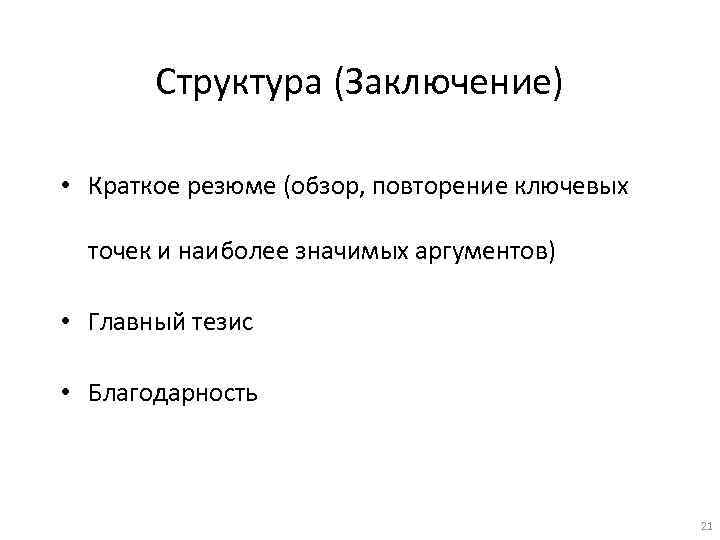 Структура (Заключение)

• Краткое резюме (обзор, повторение ключевых точек и наиболее значимых аргументов)

• Главный тезис

• Благодарность

21